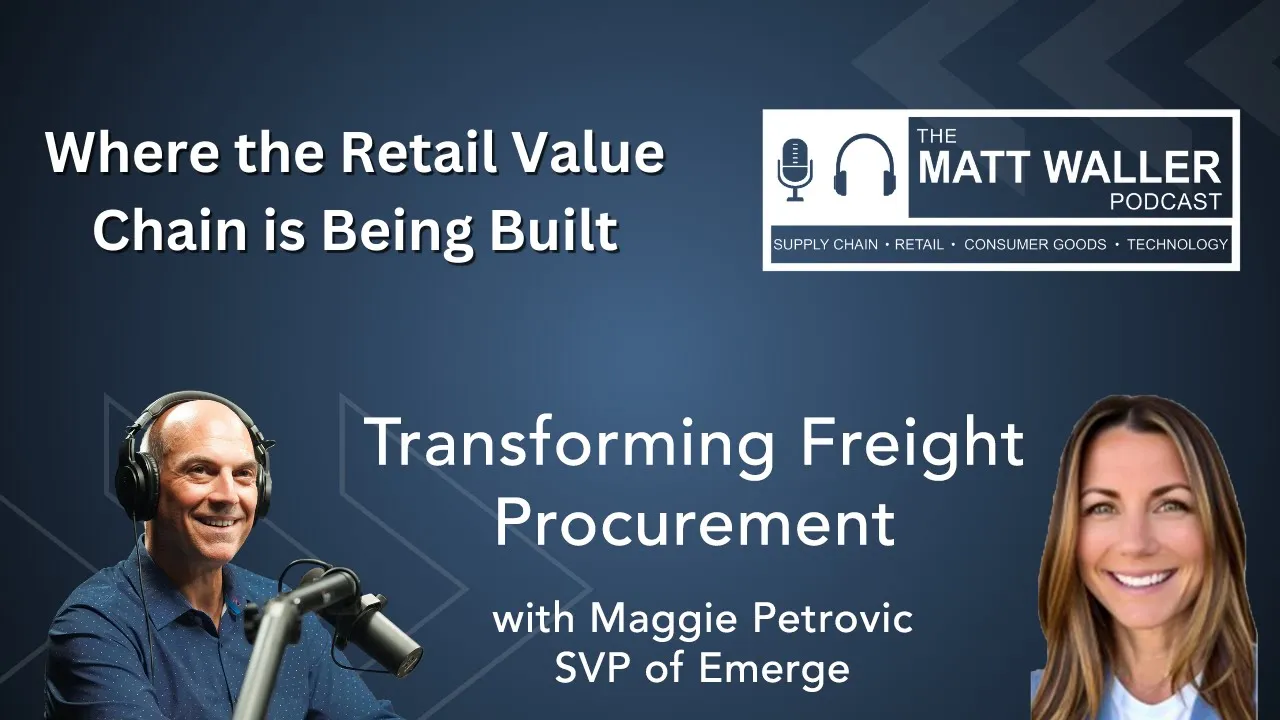 Where the Retail Value Chain is Being Built

THE
MATT WALLER
PODCAST

SUPPLY CHAIN • RETAIL • CONSUMER GOODS • TECHNOLOGY

Transforming Freight Procurement

with Maggie Petrovic
SVP of Emerge